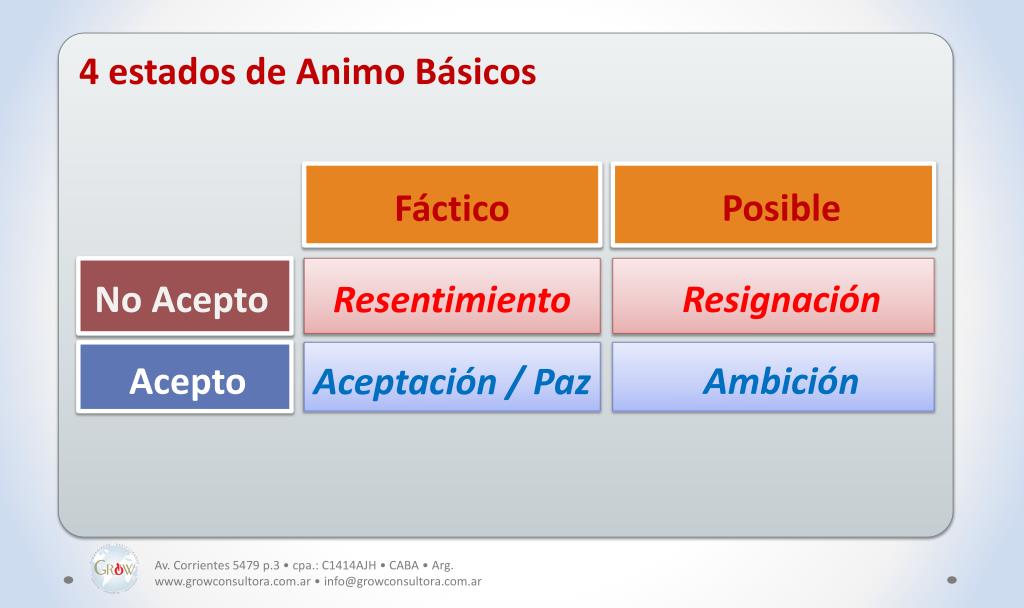 4 estados de Animo Básicos

| | Fáctico | Posible |
|---|---|---|
| No Acepto | Resentimiento | Resignación |
| Acepto | Aceptación / Paz | Ambición |

GROW

Av. Corrientes 5479 p.3 • cpa.: C1414AJH • CABA • Arg.
www.growconsultora.com.ar • info@growconsultora.com.ar